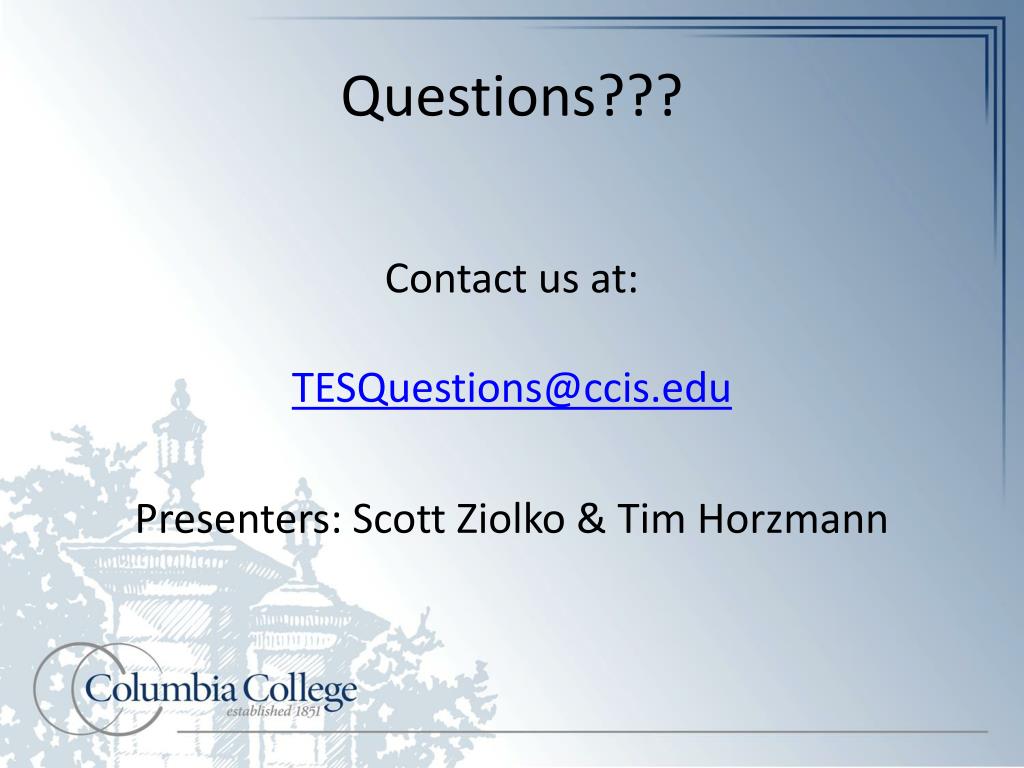 Questions???

Contact us at:

TESQuestions@ccis.edu

Presenters: Scott Ziolko & Tim Horzmann

Columbia College
established 1851